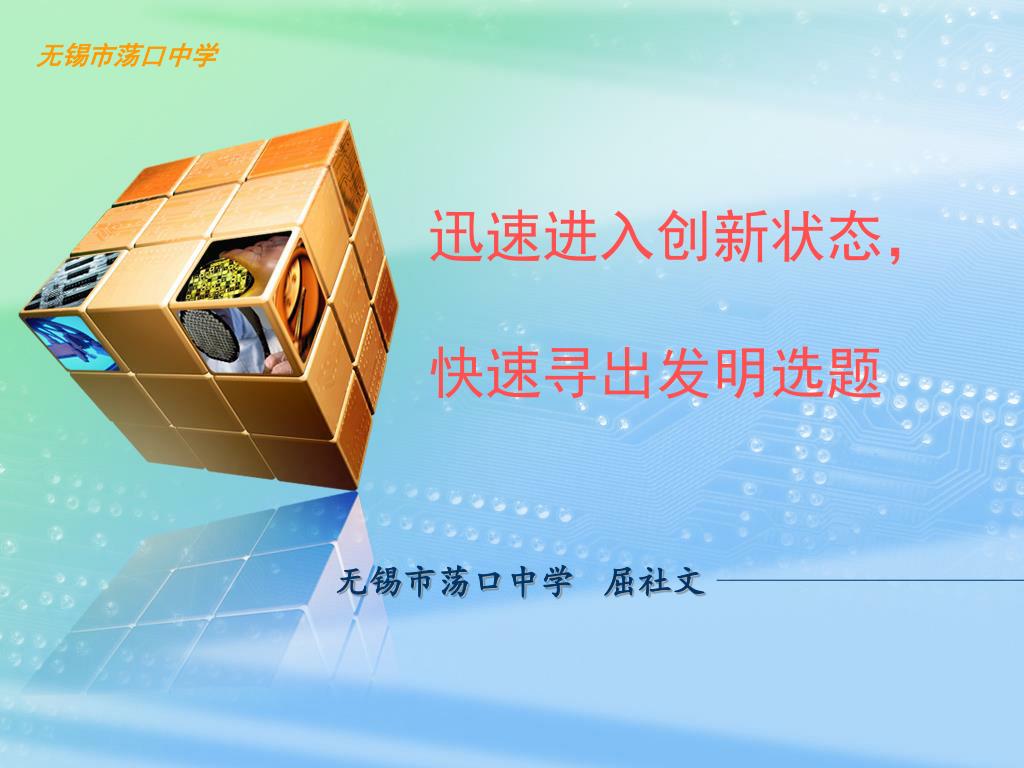 无锡市荡口中学

迅速进入创新状态，

快速寻出发明选题

无锡市荡口中学　屈社文